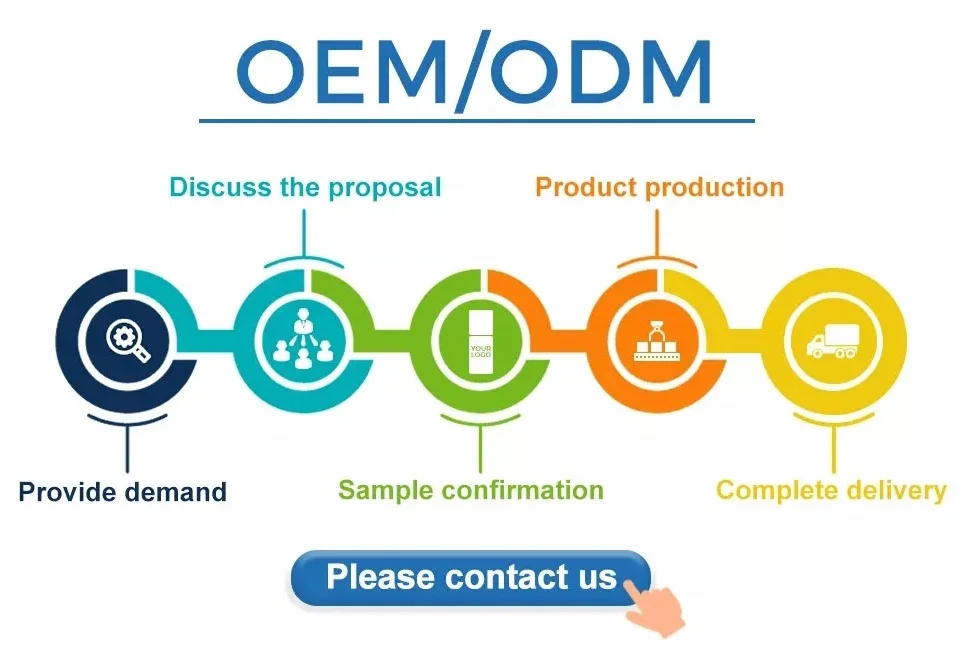 OEM/ODM

Discuss the proposal

Product production

YOUR LOGO

Provide demand

Sample confirmation

Complete delivery

Please contact us